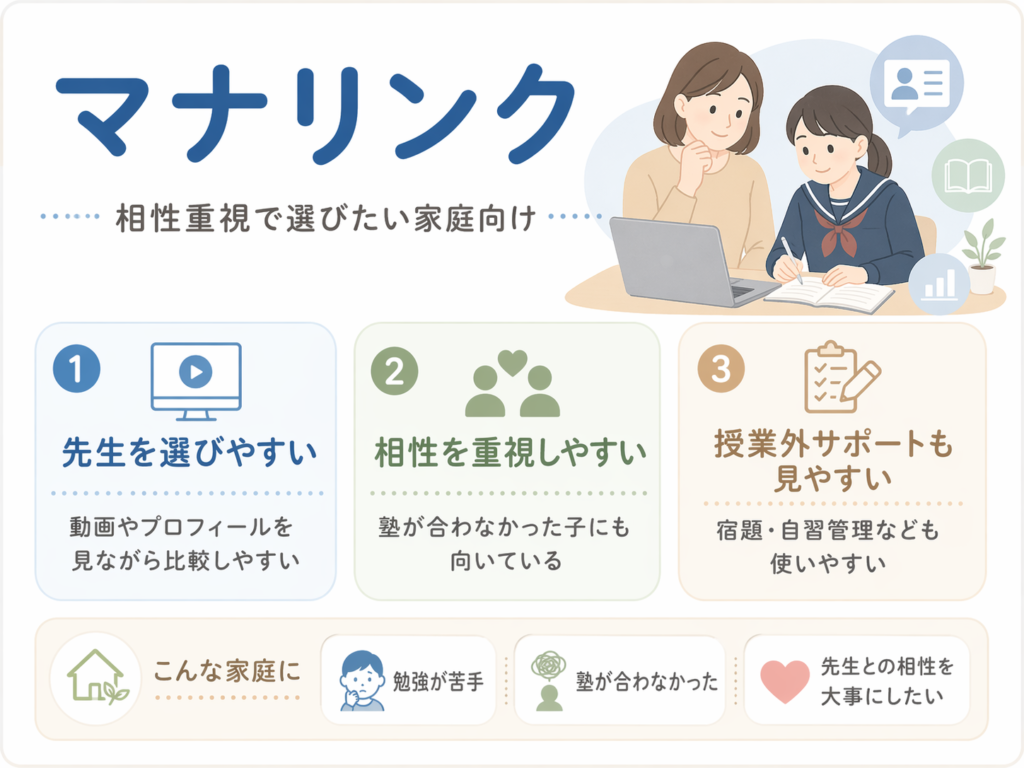 マナリンク

相性重視で選びたい家庭向け

1
先生を選びやすい
動画やプロフィールを見ながら比較しやすい

2
相性を重視しやすい
塾が合わなかった子にも向いている

3
授業外サポートも見やすい
宿題・自習管理なども使いやすい

こんな家庭に
勉強が苦手
塾が合わなかった
先生との相性を大事にしたい